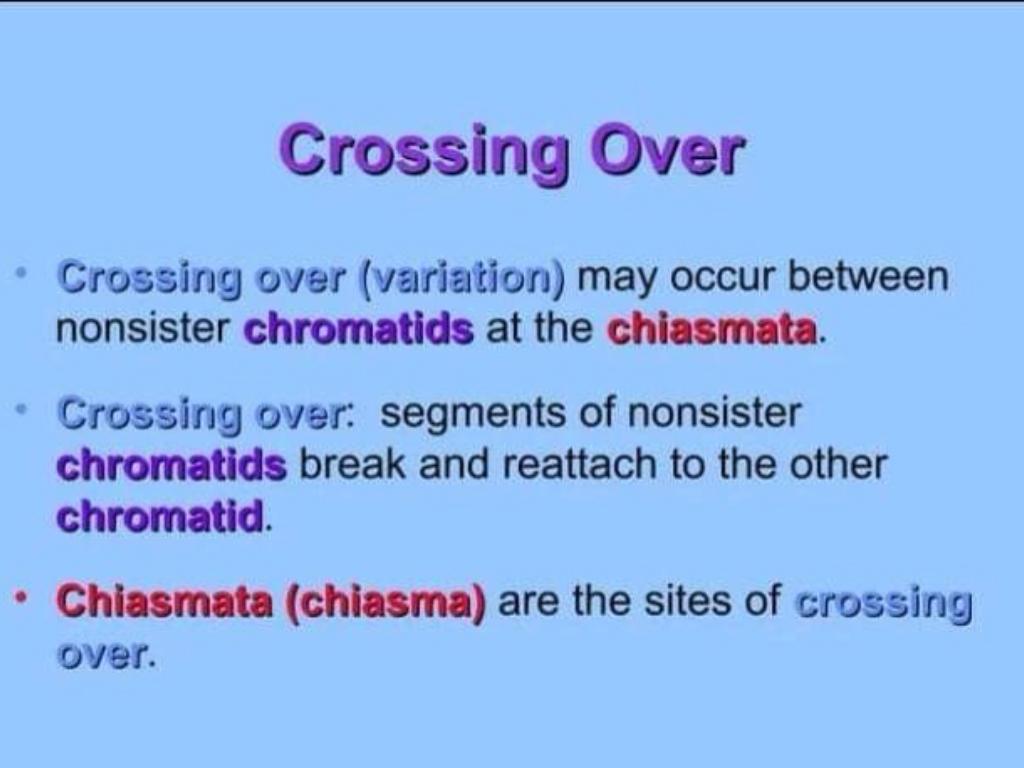 Crossing Over

• Crossing over (variation) may occur between nonsister chromatids at the chiasmata.

• Crossing over: segments of nonsister chromatids break and reattach to the other chromatid.

• Chiasmata (chiasma) are the sites of crossing over.